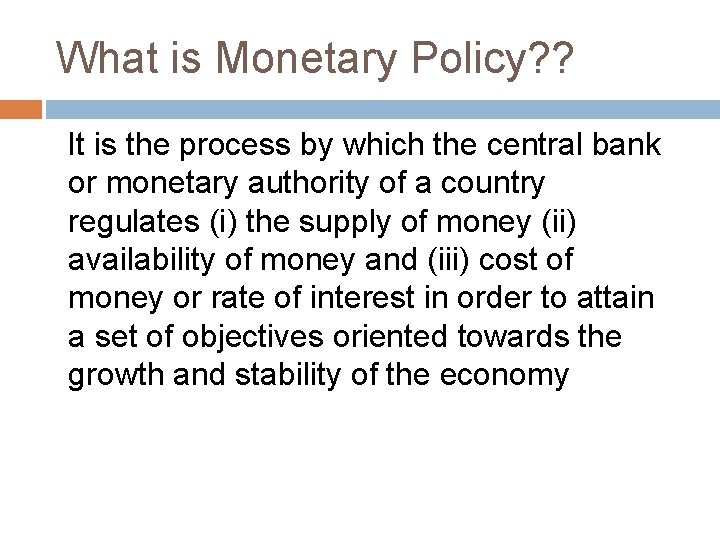 What is Monetary Policy??

It is the process by which the central bank or monetary authority of a country regulates (i) the supply of money (ii) availability of money and (iii) cost of money or rate of interest in order to attain a set of objectives oriented towards the growth and stability of the economy